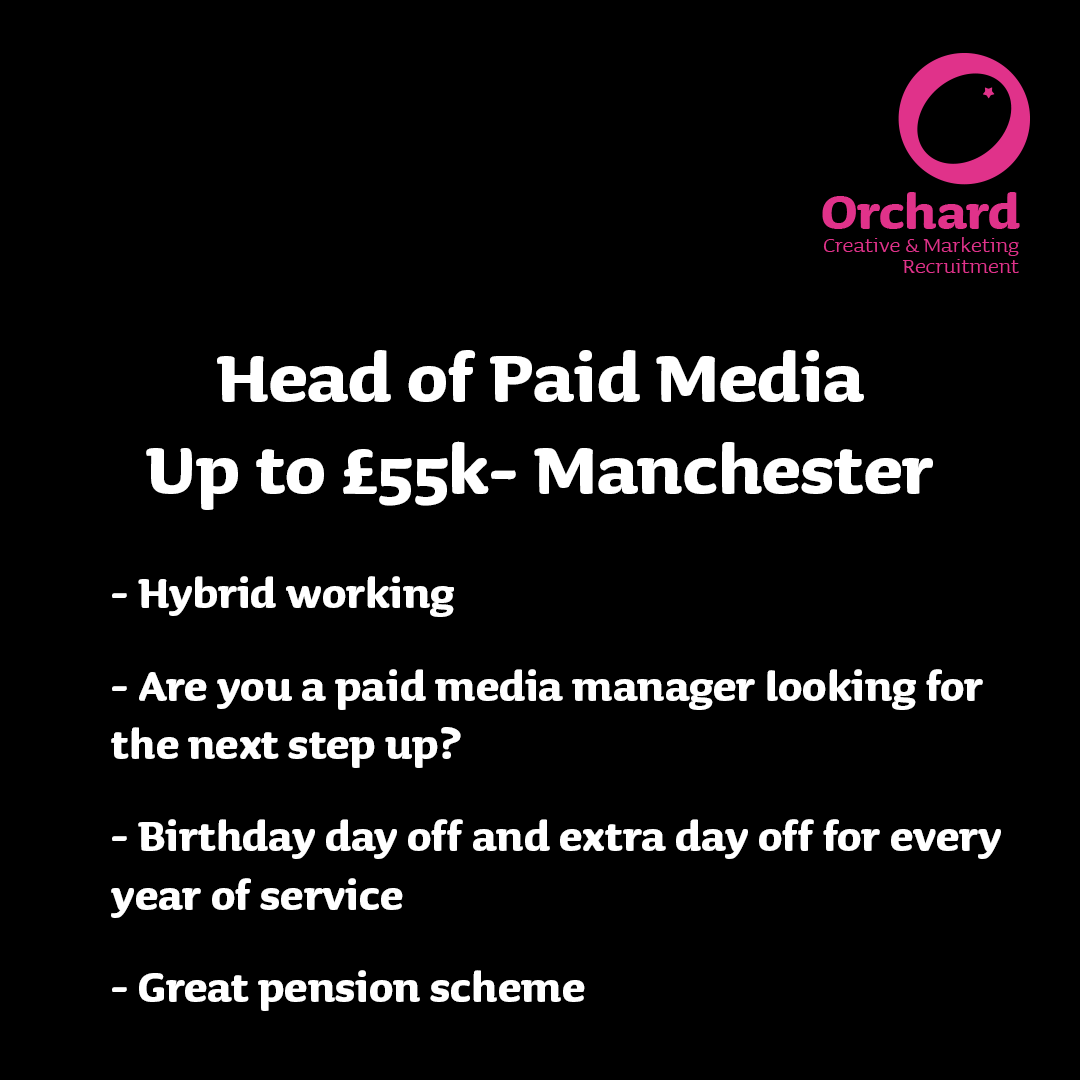 Orchard
Creative & Marketing Recruitment

Head of Paid Media
Up to £55k- Manchester

- Hybrid working

- Are you a paid media manager looking for the next step up?

- Birthday day off and extra day off for every year of service

- Great pension scheme